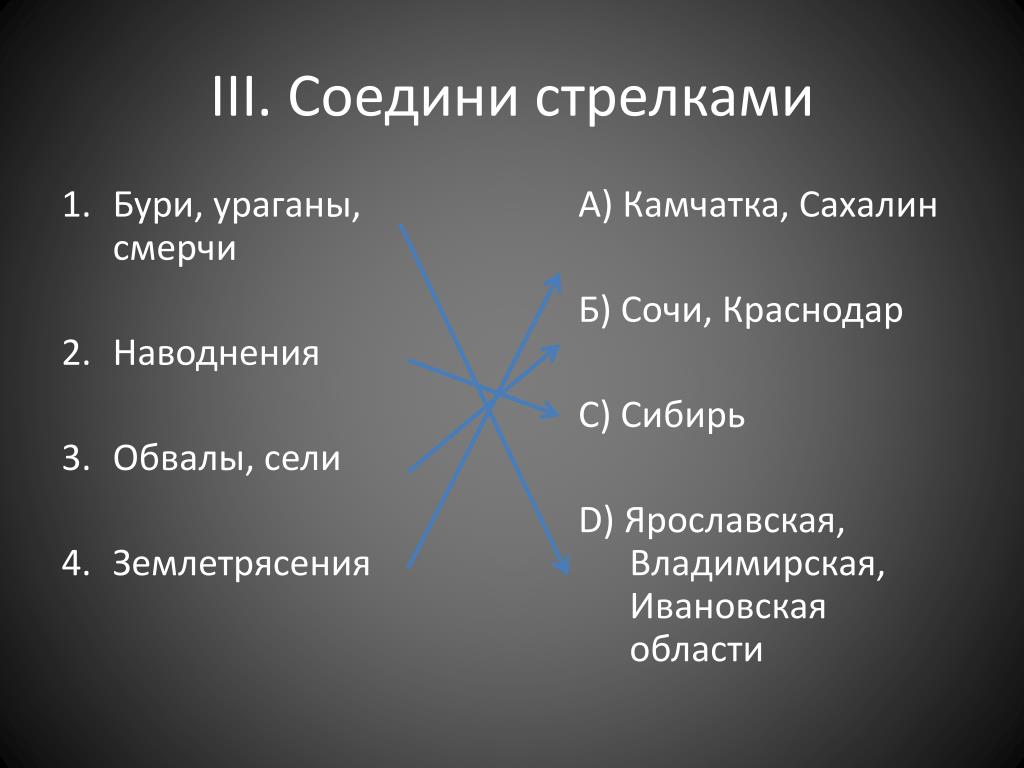 III. Соедини стрелками

1. Бури, ураганы, смерчи

2. Наводнения

3. Обвалы, сели

4. Землетрясения

А) Камчатка, Сахалин

Б) Сочи, Краснодар

С) Сибирь

D) Ярославская, Владимирская, Ивановская области